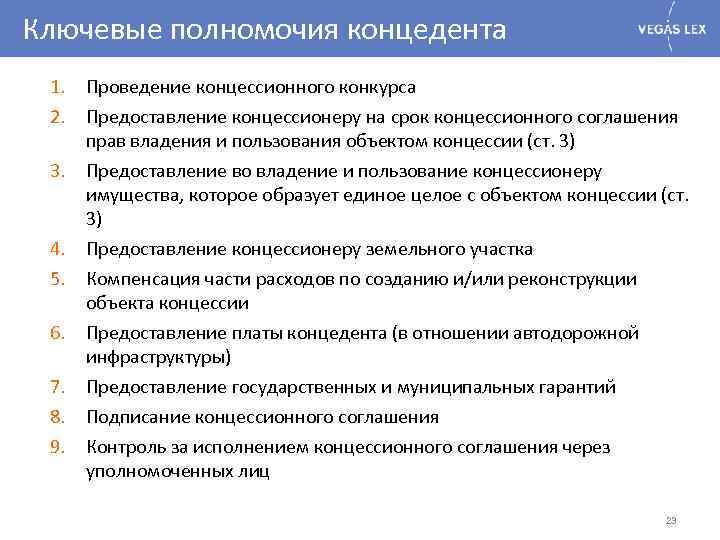 Ключевые полномочия концедента

VEGAS LEX

1. Проведение концессионного конкурса
2. Предоставление концессионеру на срок концессионного соглашения прав владения и пользования объектом концессии (ст. 3)
3. Предоставление во владение и пользование концессионеру имущества, которое образует единое целое с объектом концессии (ст. 3)
4. Предоставление концессионеру земельного участка
5. Компенсация части расходов по созданию и/или реконструкции объекта концессии
6. Предоставление платы концедента (в отношении автодорожной инфраструктуры)
7. Предоставление государственных и муниципальных гарантий
8. Подписание концессионного соглашения
9. Контроль за исполнением концессионного соглашения через уполномоченных лиц

23